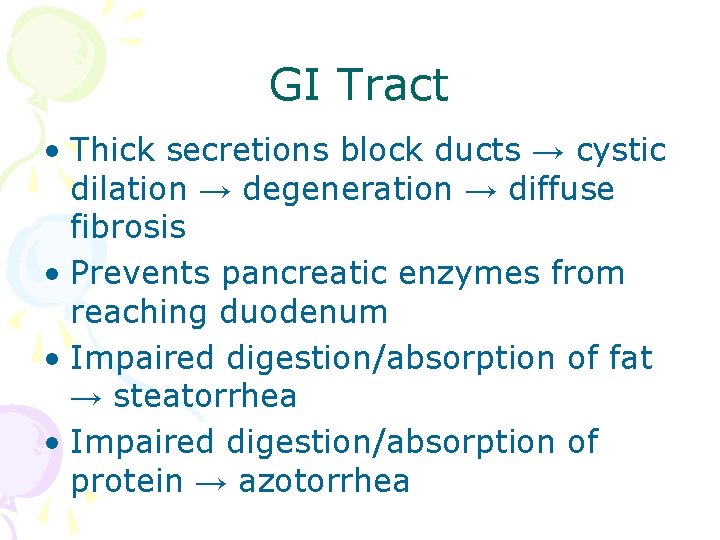 GI Tract

• Thick secretions block ducts → cystic dilation → degeneration → diffuse fibrosis
• Prevents pancreatic enzymes from reaching duodenum
• Impaired digestion/absorption of fat → steatorrhea
• Impaired digestion/absorption of protein → azotorrhea